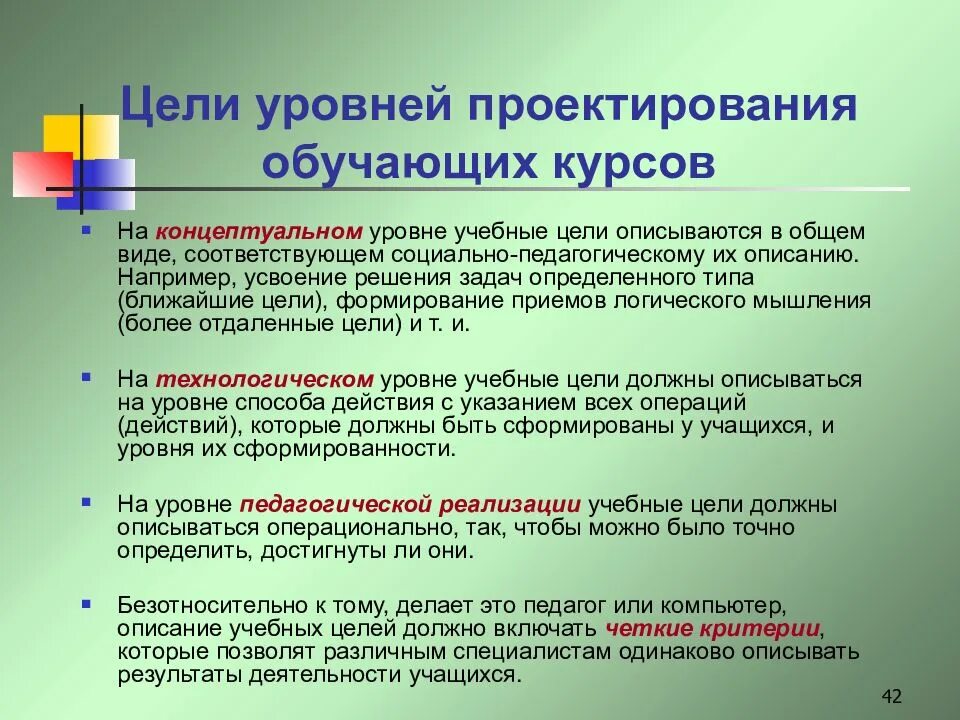 Цели уровней проектирования обучающих курсов

На концептуальном уровне учебные цели описываются в общем виде, соответствующем социально-педагогическому их описанию. Например, усвоение решения задач определенного типа (ближайшие цели), формирование приемов логического мышления (более отдаленные цели) и т. и.

На технологическом уровне учебные цели должны описываться на уровне способа действия с указанием всех операций (действий), которые должны быть сформированы у учащихся, и уровня их сформированности.

На уровне педагогической реализации учебные цели должны описываться операционально, так, чтобы можно было точно определить, достигнуты ли они.

Безотносительно к тому, делает это педагог или компьютер, описание учебных целей должно включать четкие критерии, которые позволят различным специалистам одинаково описывать результаты деятельности учащихся.

42